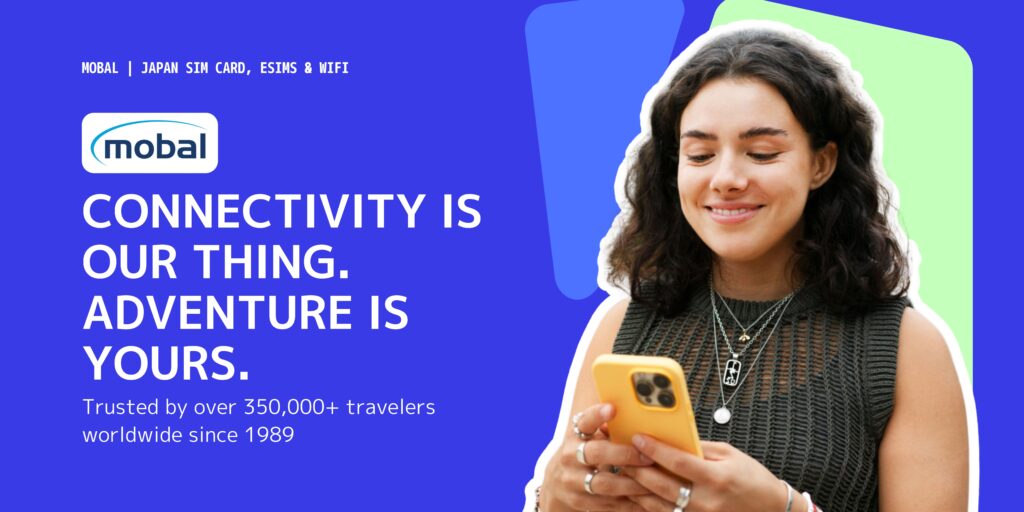 MOBAL | JAPAN SIM CARD, ESIMS & WIFI

mobal

CONNECTIVITY IS OUR THING. ADVENTURE IS YOURS.

Trusted by over 350,000+ travelers worldwide since 1989